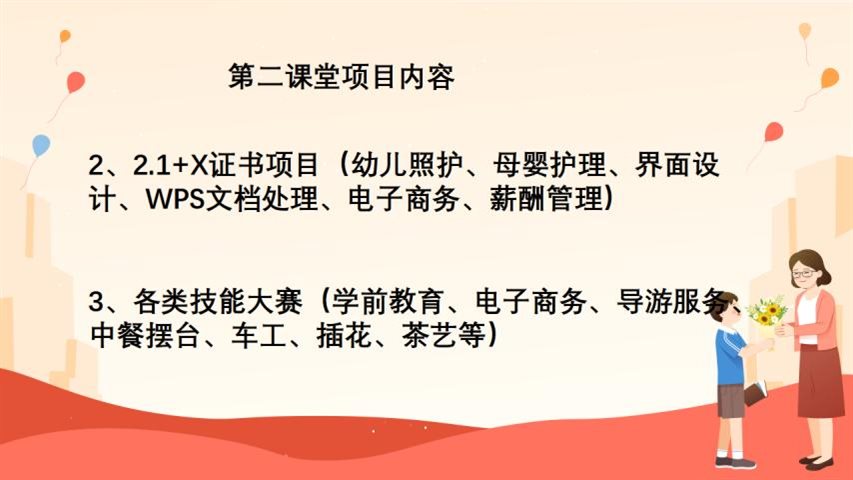 第二课堂项目内容

2、2.1+X证书项目（幼儿照护、母婴护理、界面设计、WPS文档处理、电子商务、薪酬管理）

3、各类技能大赛（学前教育、电子商务、导游服务、中餐摆台、车工、插花、茶艺等）